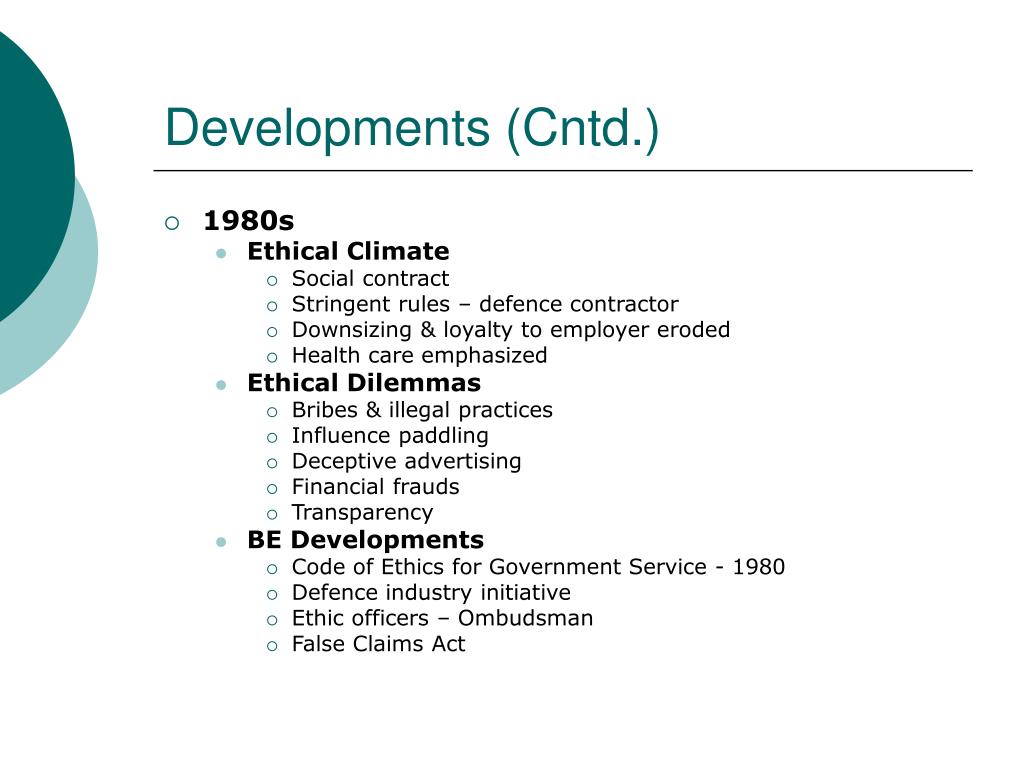 Developments (Cntd.)

1980s

Ethical Climate

Social contract

Stringent rules – defence contractor

Downsizing & loyalty to employer eroded

Health care emphasized

Ethical Dilemmas

Bribes & illegal practices

Influence paddling

Deceptive advertising

Financial frauds

Transparency

BE Developments

Code of Ethics for Government Service - 1980

Defence industry initiative

Ethic officers – Ombudsman

False Claims Act